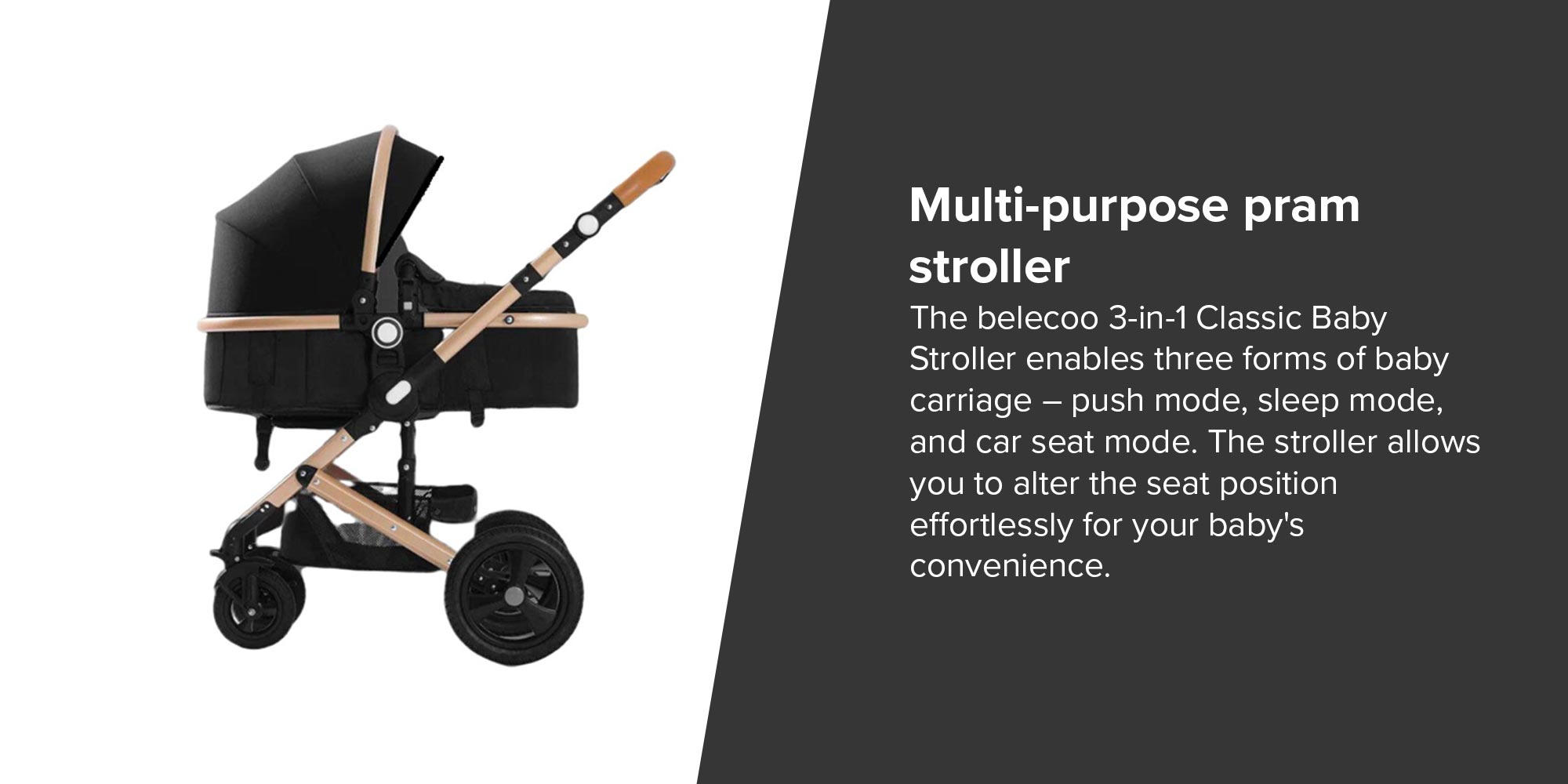 Multi-purpose pram stroller

The belecoo 3-in-1 Classic Baby Stroller enables three forms of baby carriage – push mode, sleep mode, and car seat mode. The stroller allows you to alter the seat position effortlessly for your baby's convenience.